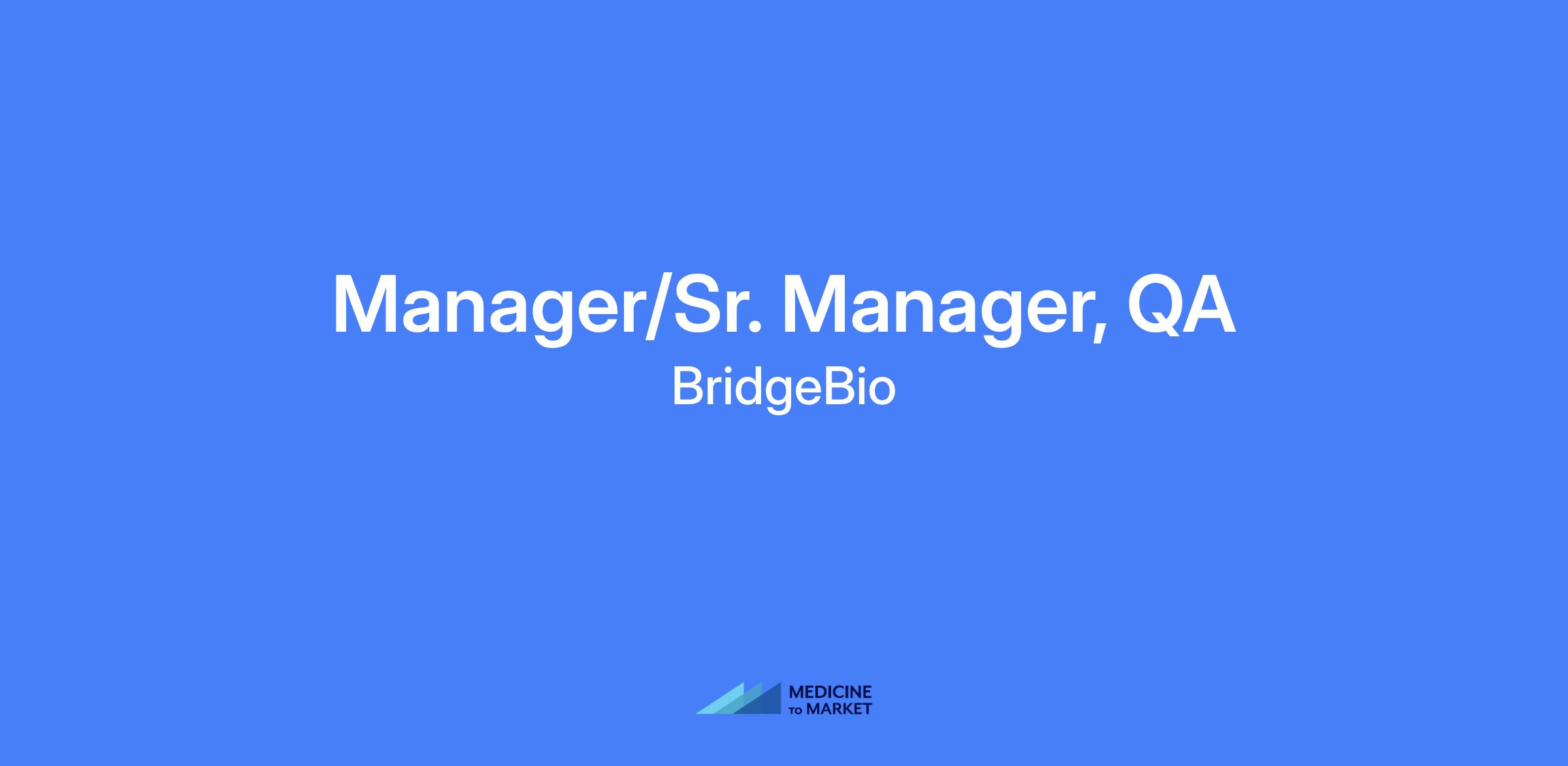 Manager/Sr. Manager, QA
BridgeBio

MEDICINE
TO MARKET